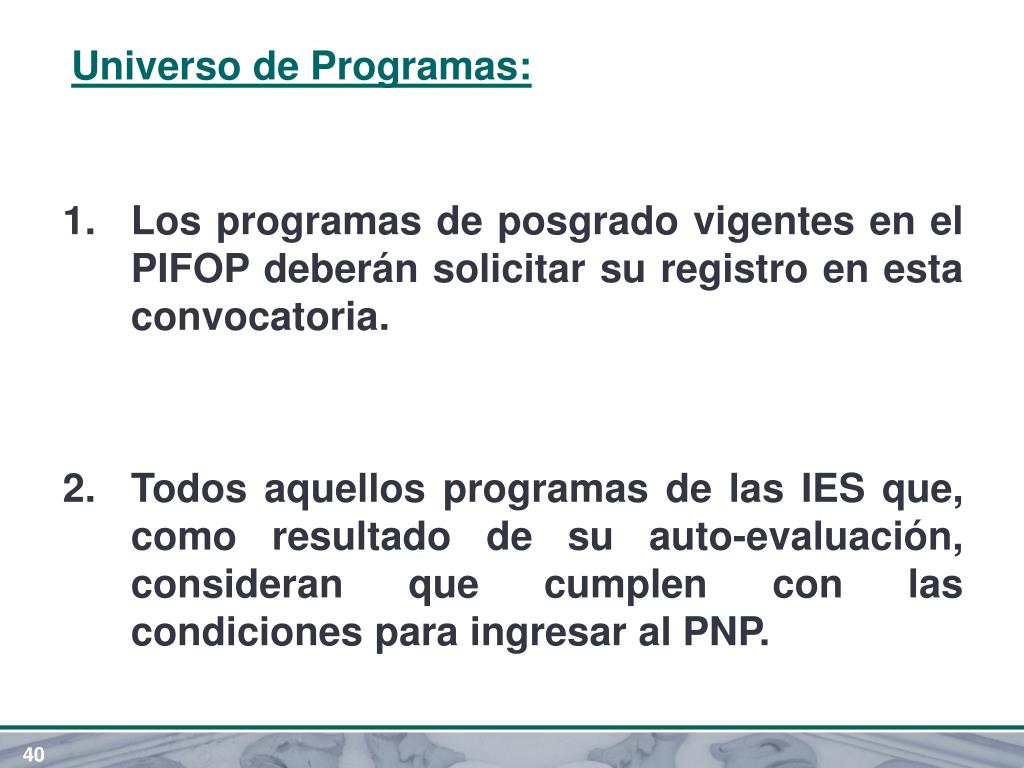 Universo de Programas:

1. Los programas de posgrado vigentes en el PIFOP deberán solicitar su registro en esta convocatoria.

2. Todos aquellos programas de las IES que, como resultado de su auto-evaluación, consideran que cumplen con las condiciones para ingresar al PNP.

40